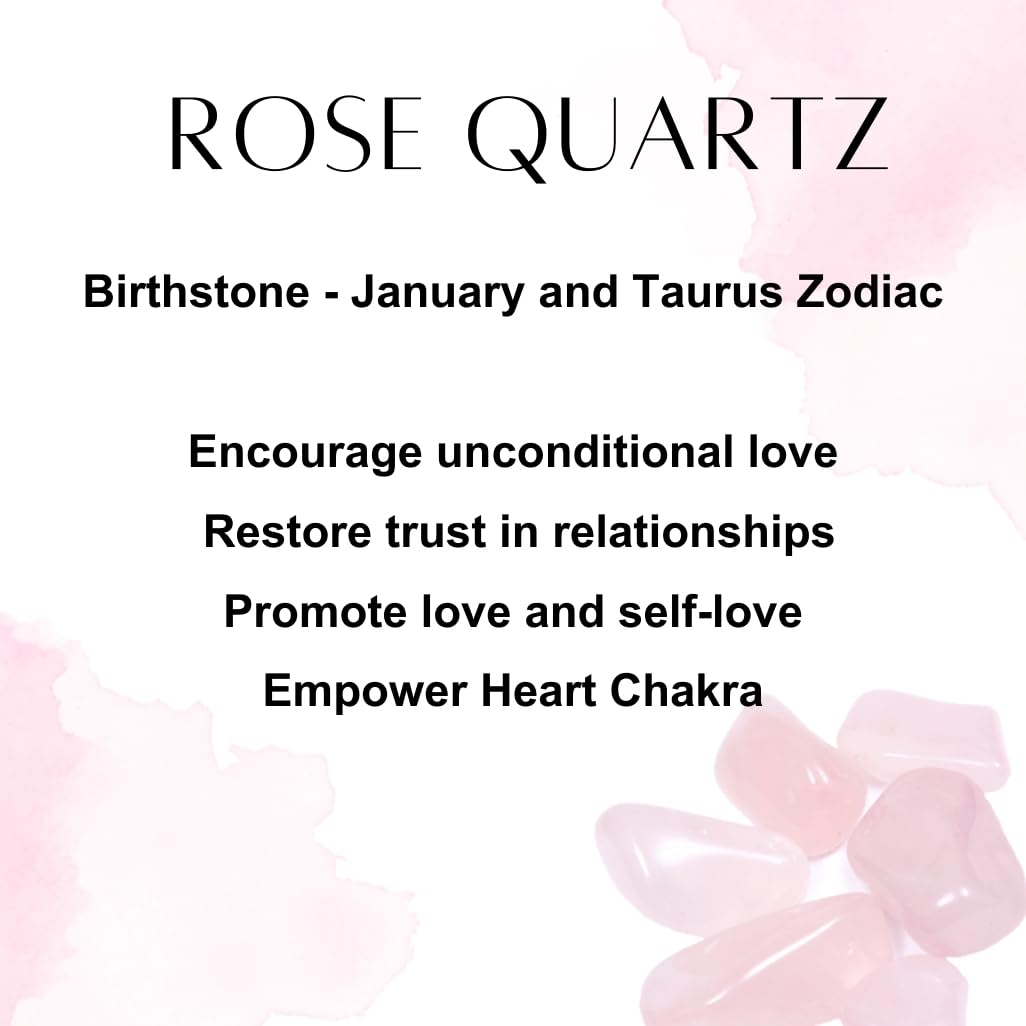 ROSE QUARTZ

Birthstone - January and Taurus Zodiac

Encourage unconditional love
Restore trust in relationships
Promote love and self-love
Empower Heart Chakra